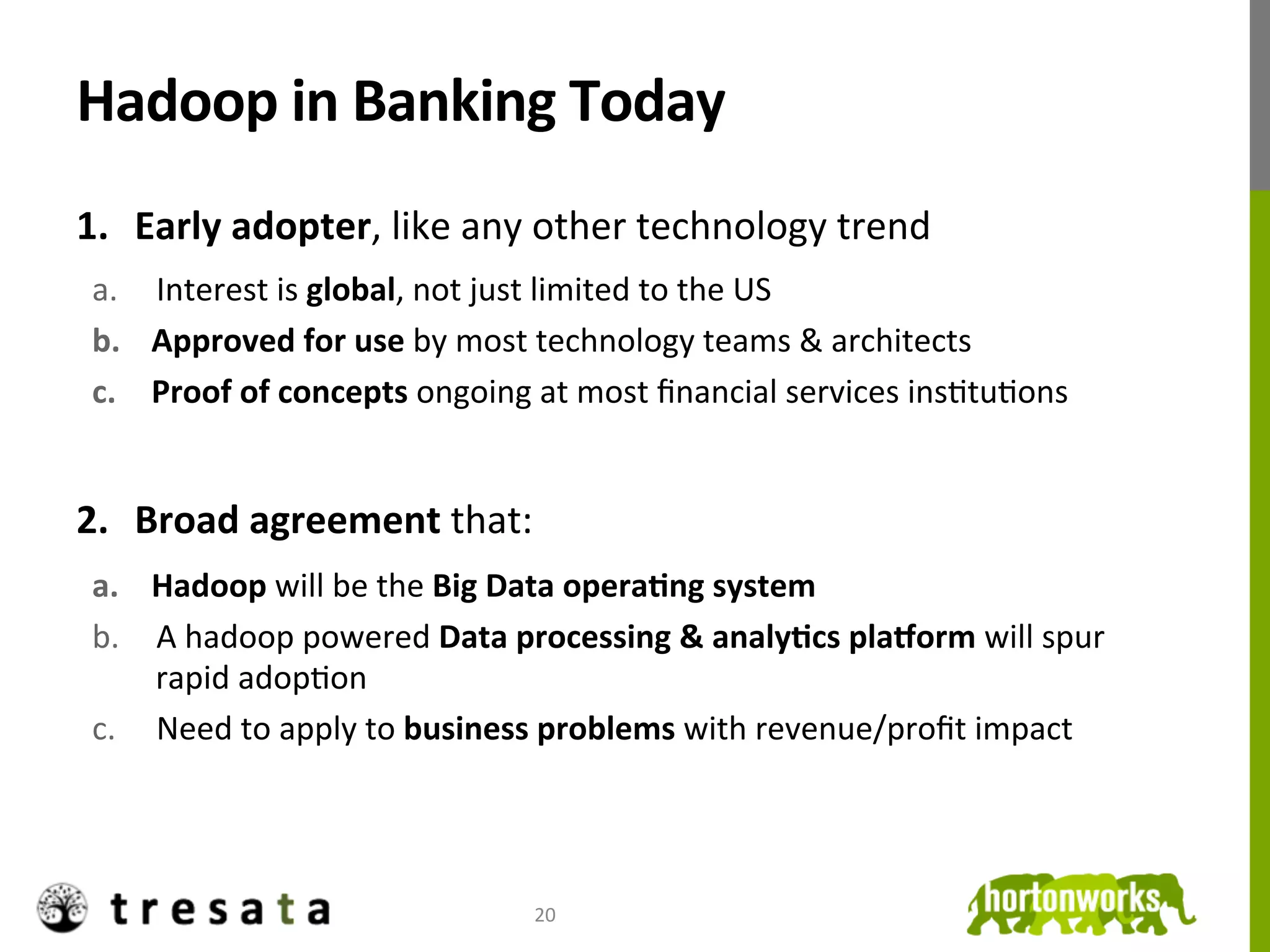 Hadoop in Banking Today

1. Early adopter, like any other technology trend

a. Interest is global, not just limited to the US

b. Approved for use by most technology teams & architects

c. Proof of concepts ongoing at most financial services institutions

2. Broad agreement that:

a. Hadoop will be the Big Data operating system

b. A hadoop powered Data processing & analytics platform will spur rapid adoption

c. Need to apply to business problems with revenue/profit impact

tresata

20

hortonworks